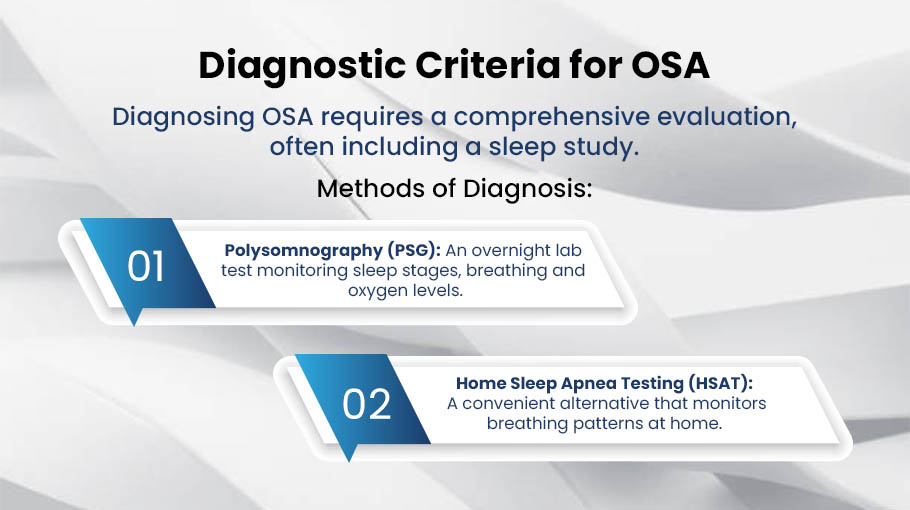 Diagnostic Criteria for OSA

Diagnosing OSA requires a comprehensive evaluation, often including a sleep study.

Methods of Diagnosis:

01

Polysomnography (PSG): An overnight lab test monitoring sleep stages, breathing and oxygen levels.

02

Home Sleep Apnea Testing (HSAT): A convenient alternative that monitors breathing patterns at home.